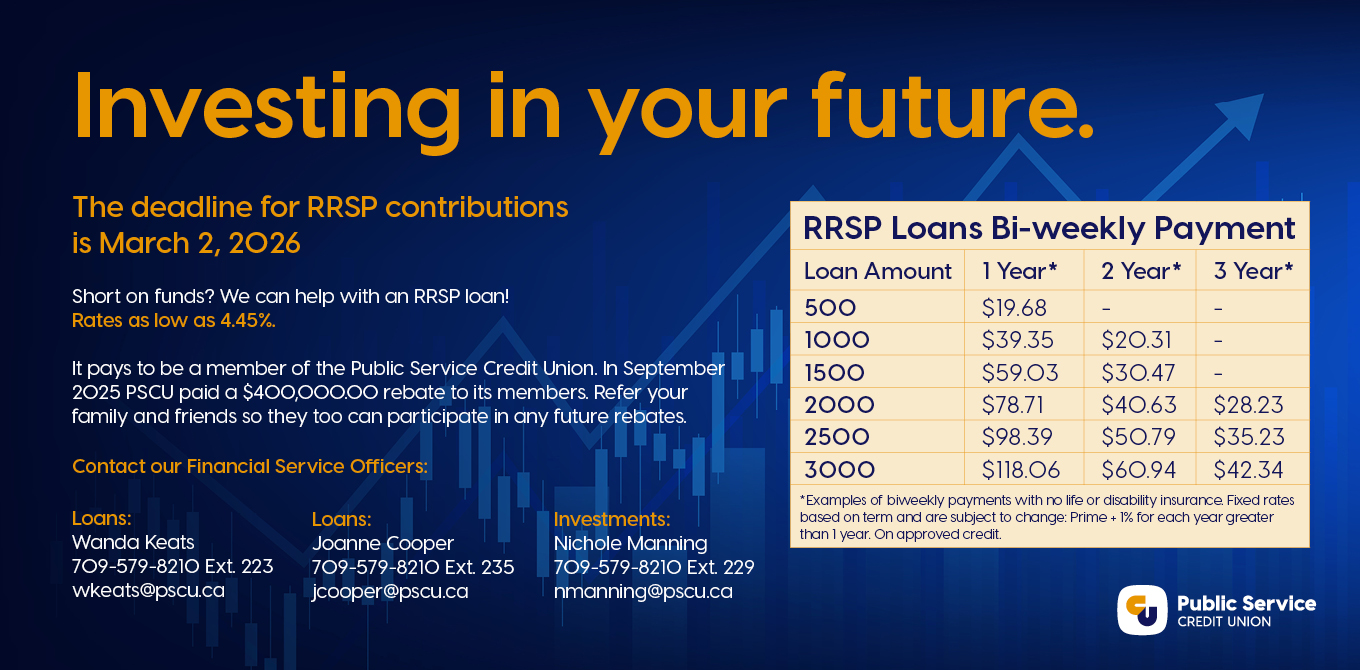 Investing in your future.

The deadline for RRSP contributions is March 2, 2026

Short on funds? We can help with an RRSP loan!
Rates as low as 4.45%.

It pays to be a member of the Public Service Credit Union. In September 2025 PSCU paid a $400,000.00 rebate to its members. Refer your family and friends so they too can participate in any future rebates.

Contact our Financial Service Officers:

Loans:
Wanda Keats
709-579-8210 Ext. 223
wkeats@pscu.ca

Loans:
Joanne Cooper
709-579-8210 Ext. 235
jcooper@pscu.ca

Investments:
Nichole Manning
709-579-8210 Ext. 229
nmanning@pscu.ca

RRSP Loans Bi-weekly Payment

| Loan Amount | 1 Year* | 2 Year* | 3 Year* |
|---|---|---|---|
| 500 | $19.68 | - | - |
| 1000 | $39.35 | $20.31 | - |
| 1500 | $59.03 | $30.47 | - |
| 2000 | $78.71 | $40.63 | $28.23 |
| 2500 | $98.39 | $50.79 | $35.23 |
| 3000 | $118.06 | $60.94 | $42.34 |

*Examples of biweekly payments with no life or disability insurance. Fixed rates based on term and are subject to change: Prime + 1% for each year greater than 1 year. On approved credit.

Public Service CREDIT UNION